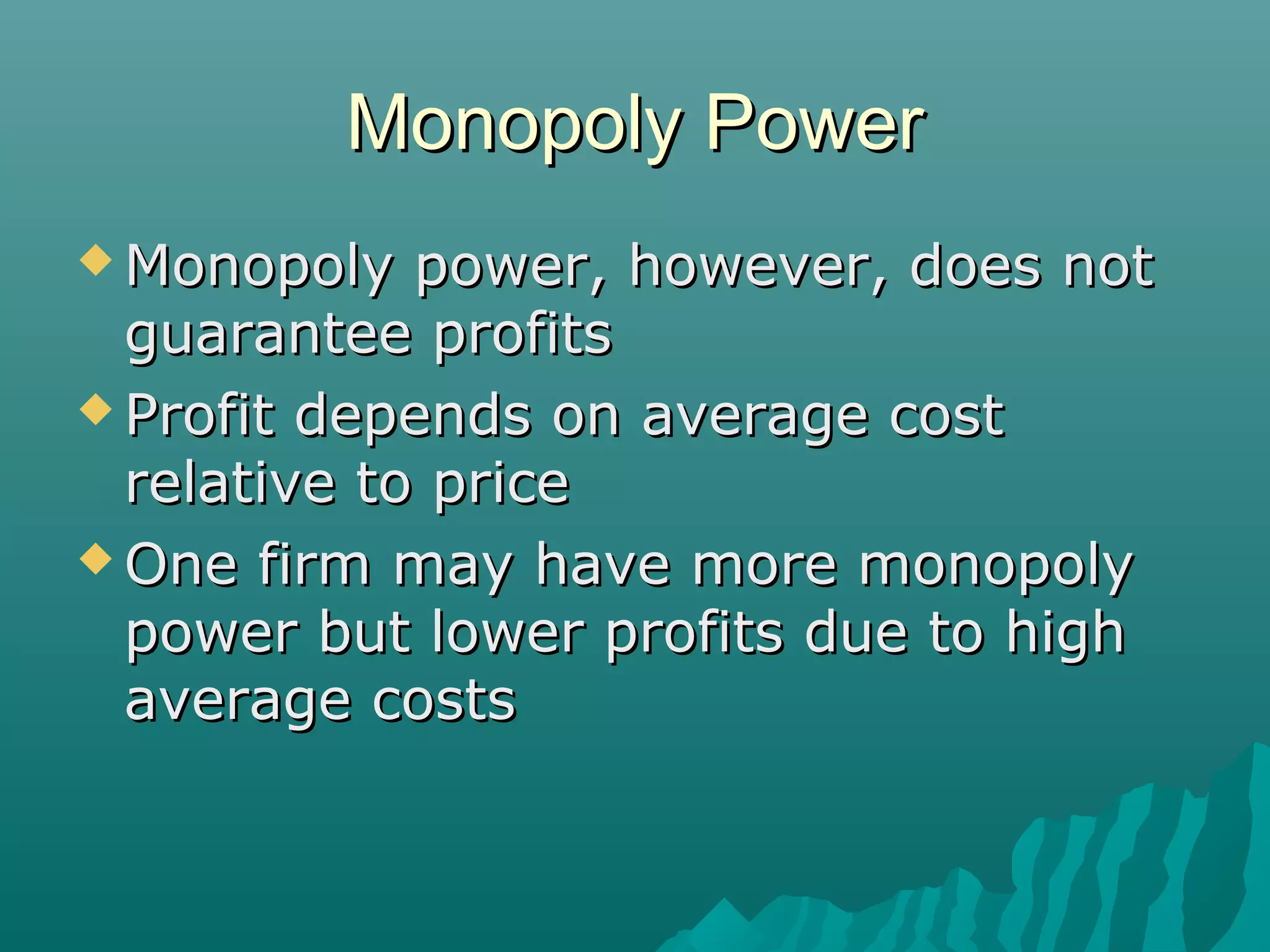 Monopoly Power

◆ Monopoly power, however, does not guarantee profits
◆ Profit depends on average cost relative to price
◆ One firm may have more monopoly power but lower profits due to high average costs